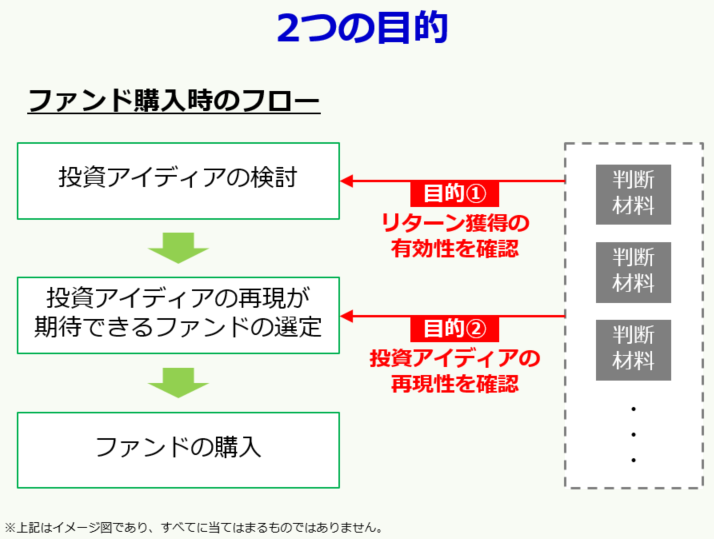 2つの目的

ファンド購入時のフロー

投資アイディアの検討

投資アイディアの再現が期待できるファンドの選定

ファンドの購入

目的①
リターン獲得の有効性を確認

目的②
投資アイディアの再現性を確認

判断材料

判断材料

判断材料

・
・
・

※上記はイメージ図であり、すべてに当てはまるものではありません。